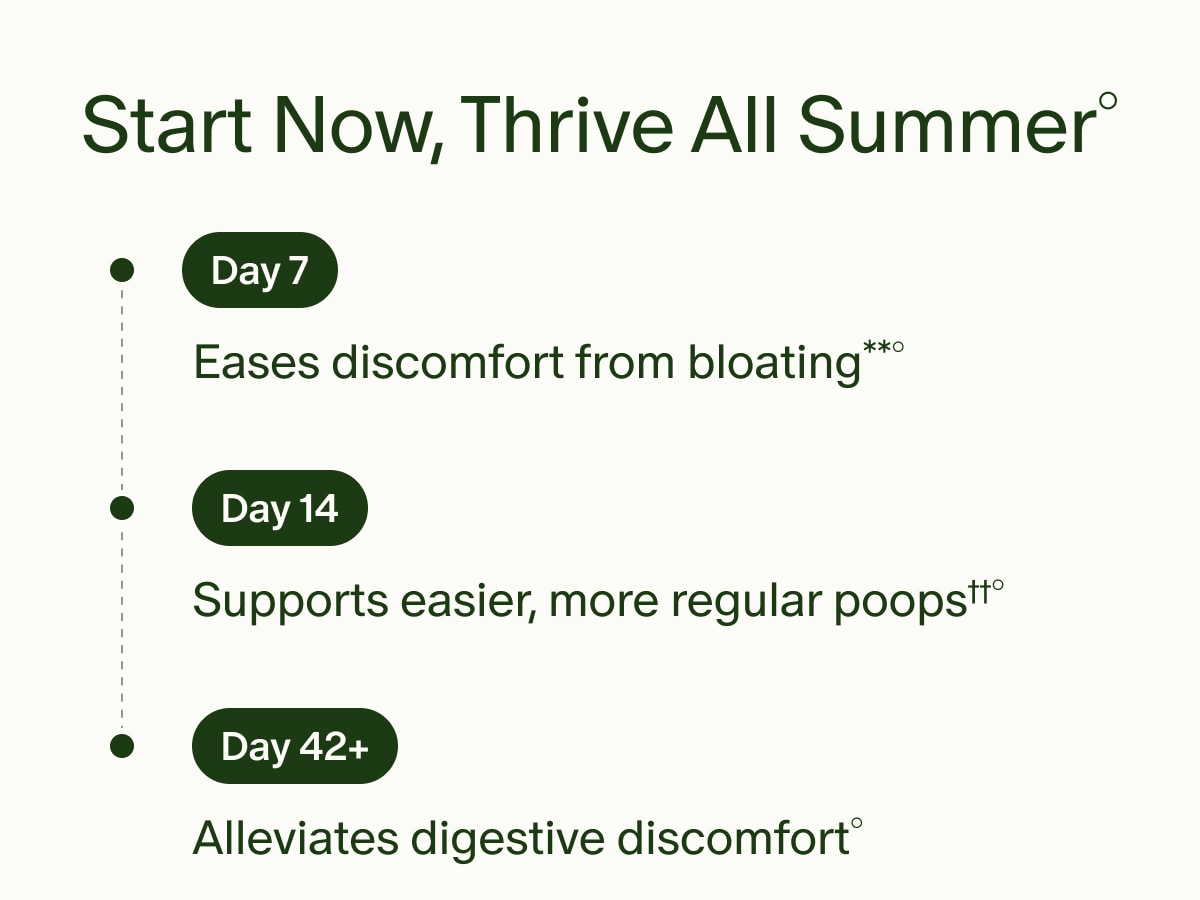 Start Now, Thrive All Summer°

Day 7

Eases discomfort from bloating**°

Day 14

Supports easier, more regular poops††°

Day 42+

Alleviates digestive discomfort°